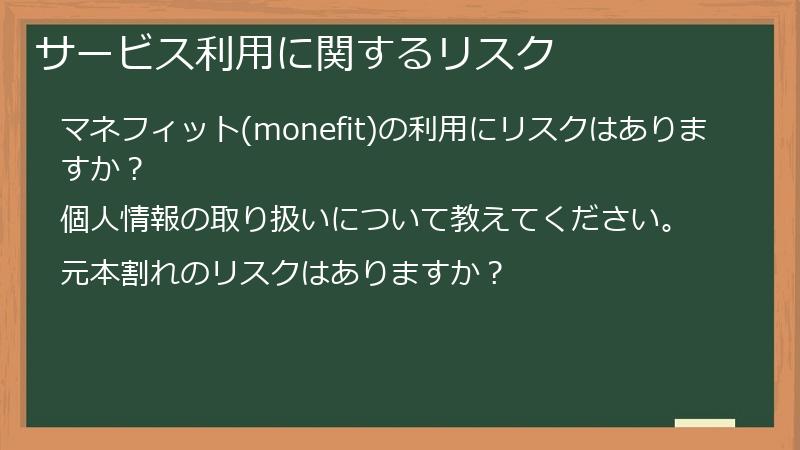 サービス利用に関するリスク

マネフィット(monefit)の利用にリスクはありますか？

個人情報の取り扱いについて教えてください。

元本割れのリスクはありますか？